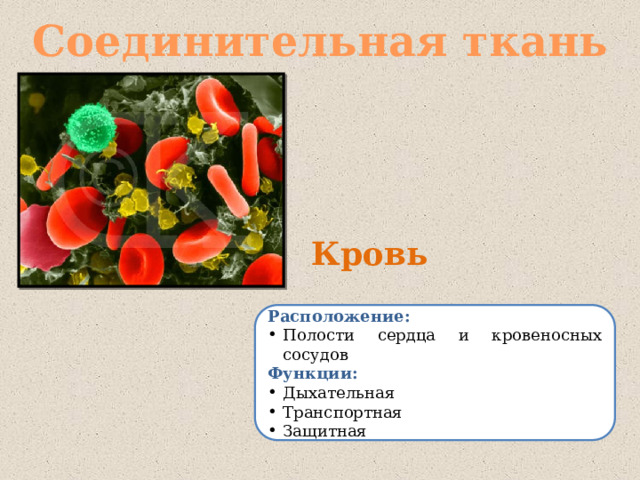 Соединительная ткань

Кровь

Расположение:
• Полости сердца и кровеносных сосудов
Функции:
• Дыхательная
• Транспортная
• Защитная